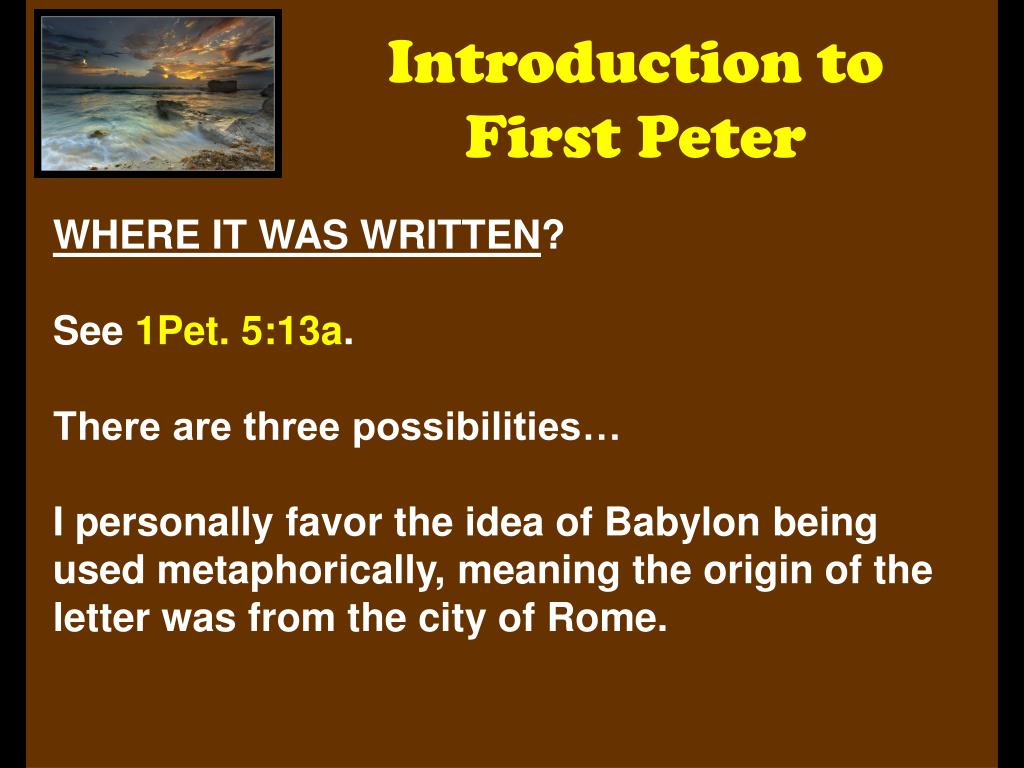 Introduction to First Peter

WHERE IT WAS WRITTEN?

See 1Pet. 5:13a.

There are three possibilities…

I personally favor the idea of Babylon being used metaphorically, meaning the origin of the letter was from the city of Rome.